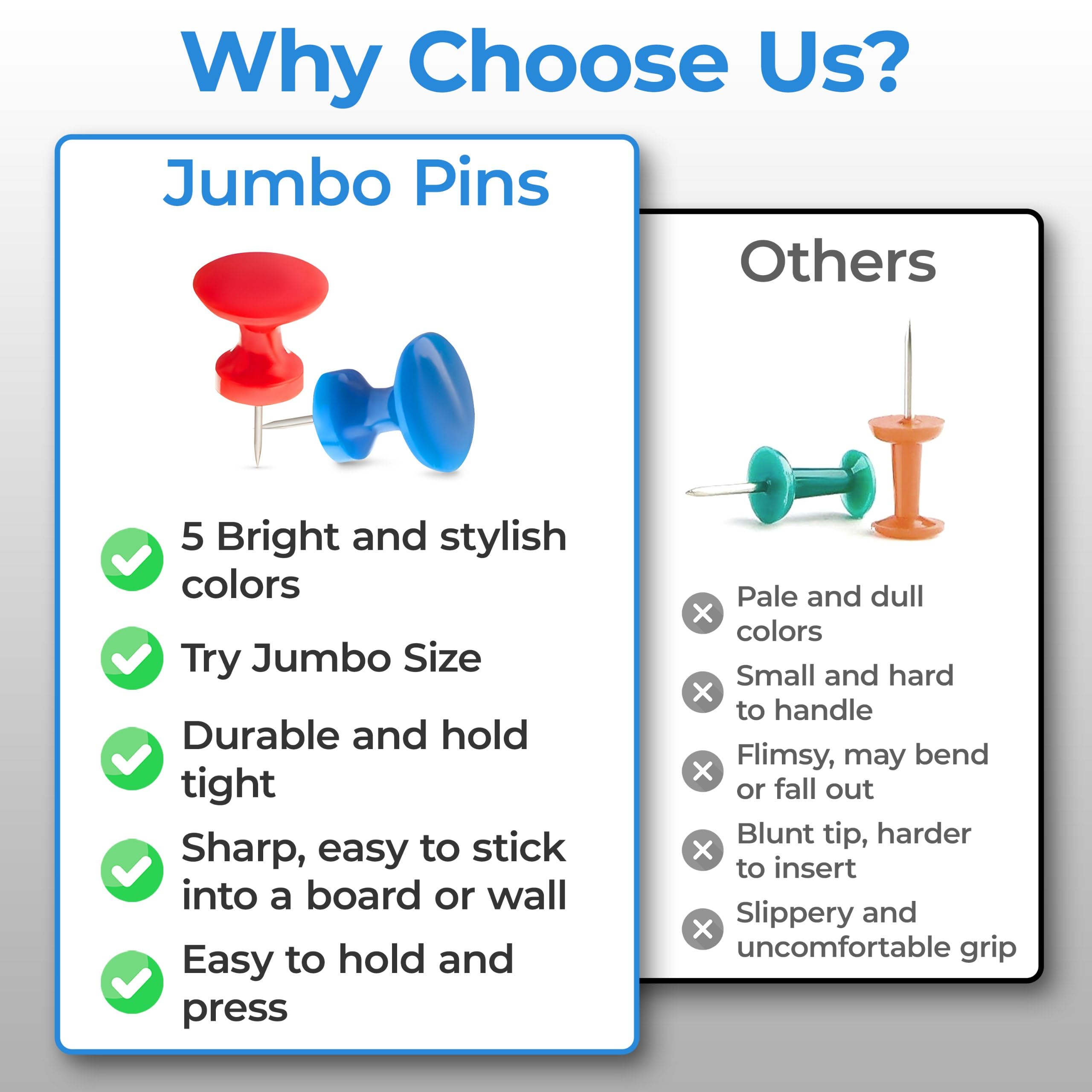 Why Choose Us?

Jumbo Pins

5 Bright and stylish colors

Try Jumbo Size

Durable and hold tight

Sharp, easy to stick into a board or wall

Easy to hold and press

Others

Pale and dull colors

Small and hard to handle

Flimsy, may bend or fall out

Blunt tip, harder to insert

Slippery and uncomfortable grip